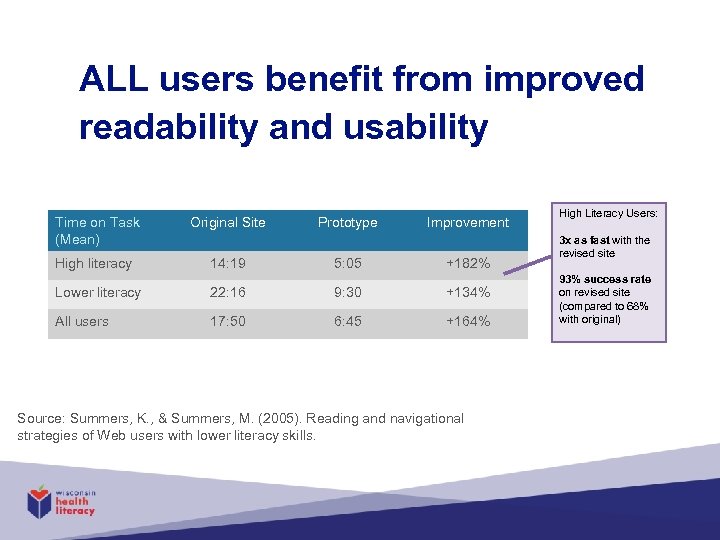 ALL users benefit from improved readability and usability

| Time on Task (Mean) | Original Site | Prototype | Improvement |
|---|---|---|---|
| High literacy | 14:19 | 5:05 | +182% |
| Lower literacy | 22:16 | 9:30 | +134% |
| All users | 17:50 | 6:45 | +164% |

High Literacy Users:

3x as fast with the revised site

93% success rate on revised site (compared to 68% with original)

Source: Summers, K., & Summers, M. (2005). Reading and navigational strategies of Web users with lower literacy skills.

wisconsin health literacy